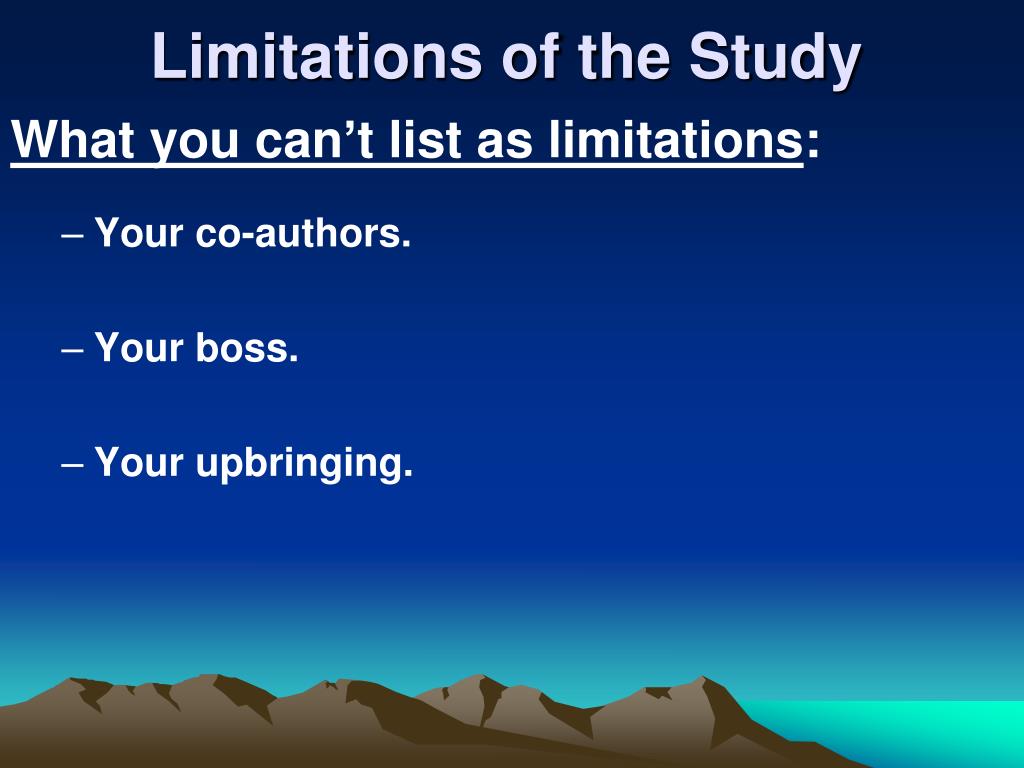 Limitations of the Study

What you can’t list as limitations:

– Your co-authors.

– Your boss.

– Your upbringing.